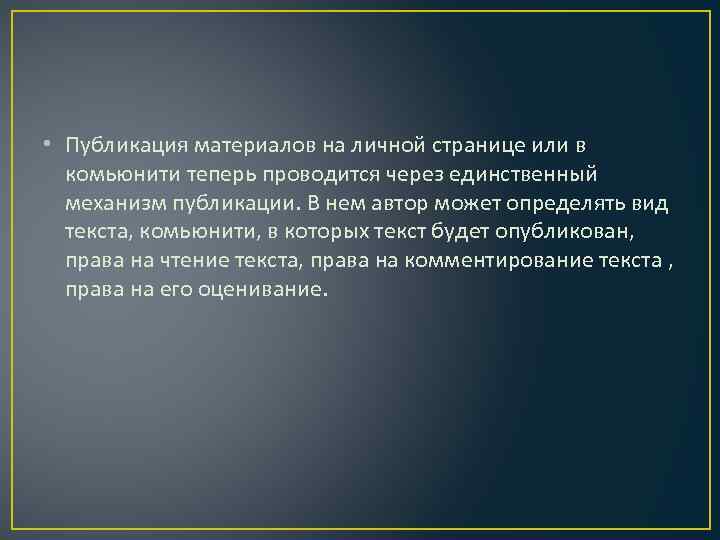 • Публикация материалов на личной странице или в комьюнити теперь проводится через единственный механизм публикации. В нем автор может определять вид текста, комьюнити, в которых текст будет опубликован, права на чтение текста, права на комментирование текста , права на его оценивание.